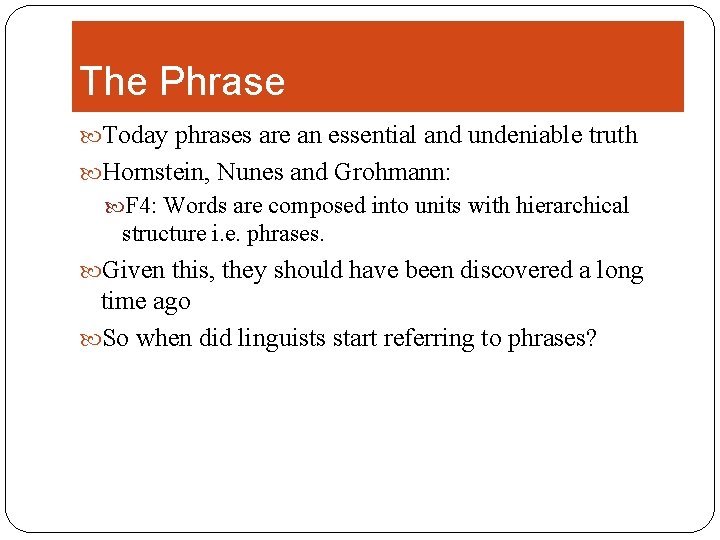 The Phrase

Today phrases are an essential and undeniable truth

Hornstein, Nunes and Grohmann:

F4: Words are composed into units with hierarchical structure i.e. phrases.

Given this, they should have been discovered a long time ago

So when did linguists start referring to phrases?